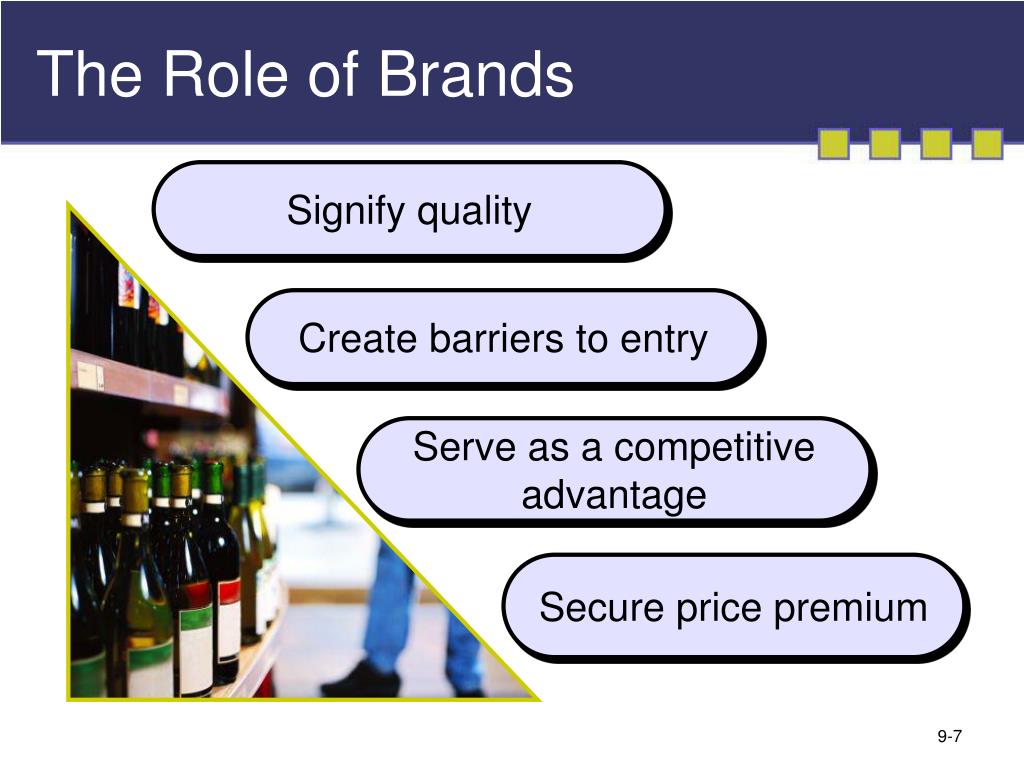 The Role of Brands

Signify quality

Create barriers to entry

Serve as a competitive advantage

Secure price premium

9-7